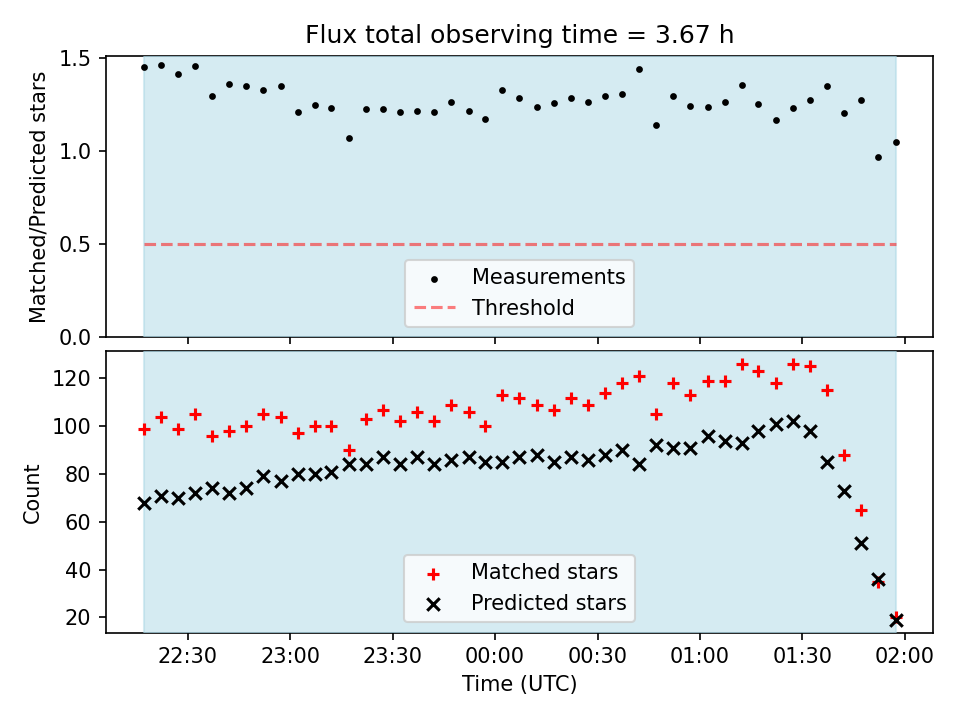 Flux total observing time = 3.67 h

Matched/Predicted stars

1.5
1.0
0.5
0.0

Measurements
Threshold

Count

120
100
80
60
40
20

Matched stars
Predicted stars

22:30
23:00
23:30
00:00
00:30
01:00
01:30
02:00

Time (UTC)